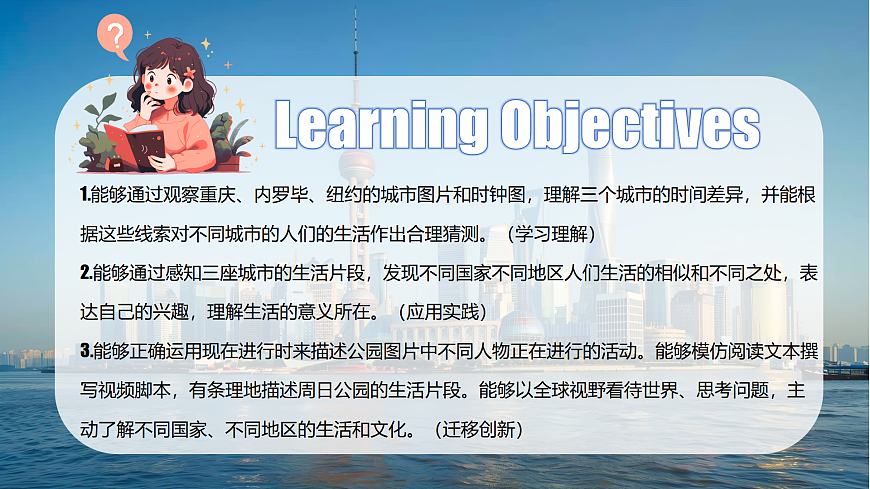 ?

Learning Objectives

1.能够通过观察重庆、内罗毕、纽约的城市图片和时钟图，理解三个城市的时间差异，并能根据这些线索对不同城市的人们的生活作出合理猜测。（学习理解）

2.能够通过感知三座城市的生活片段，发现不同国家不同地区人们生活的相似和不同之处，表达自己的兴趣，理解生活的意义所在。（应用实践）

3.能够正确运用现在进行时来描述公园图片中不同人物正在进行的活动。能够模仿阅读文本撰写视频脚本，有条理地描述周日公园的生活片段。能够以全球视野看待世界、思考问题，主动了解不同国家、不同地区的生活和文化。（迁移创新）